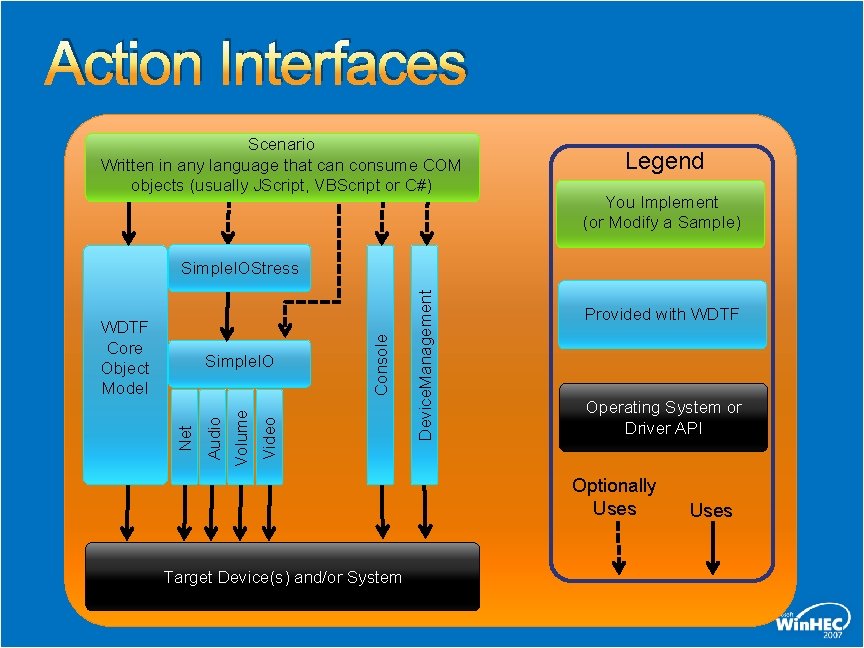 Action Interfaces

Scenario
Written in any language that can consume COM objects (usually JScript, VBScript or C#)

WDTF Core Object Model

SimpleIOStress

SimpleIO

Net

Audio

Volume

Video

Console

DeviceManagement

Target Device(s) and/or System

Legend

You Implement (or Modify a Sample)

Provided with WDTF

Operating System or Driver API

Optionally Uses

Uses

WinHEC 2007